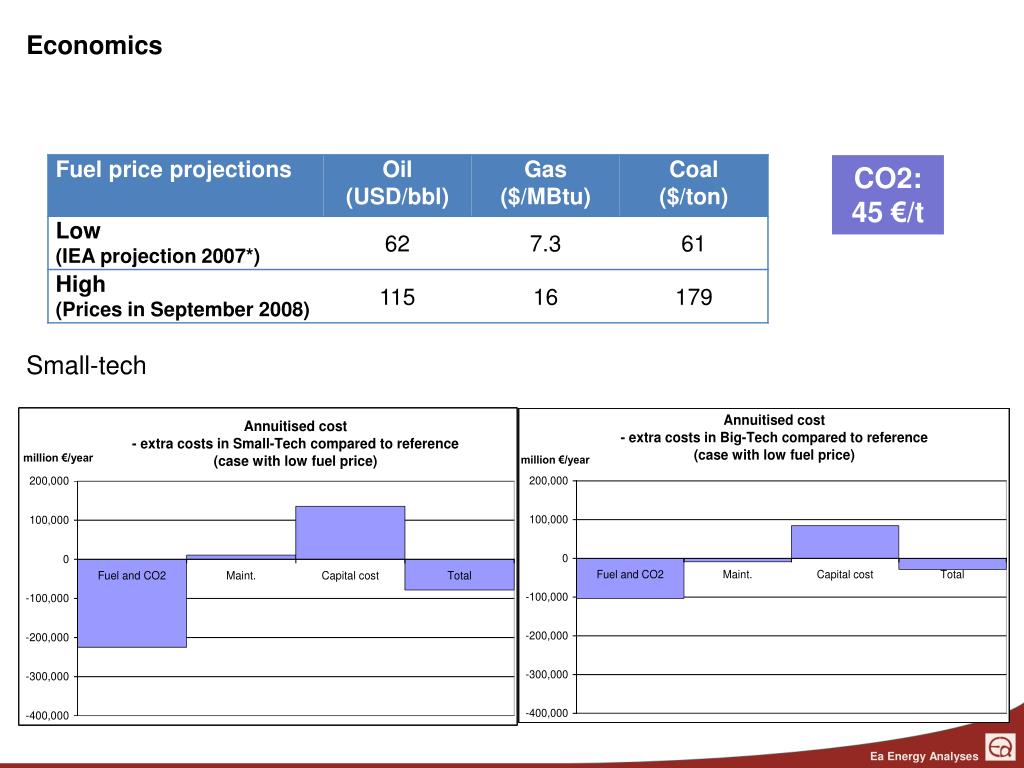 Economics

| Fuel price projections | Oil (USD/bbl) | Gas ($/MBtu) | Coal ($/ton) |
|---|---|---|---|
| Low (IEA projection 2007*) | 62 | 7.3 | 61 |
| High (Prices in September 2008) | 115 | 16 | 179 |

CO2: 45 €/t

Small-tech

Annuitised cost
- extra costs in Small-Tech compared to reference
(case with low fuel price)

million €/year

200,000
100,000
0
-100,000
-200,000
-300,000
-400,000

Fuel and CO2
Maint.
Capital cost
Total

Annuitised cost
- extra costs in Big-Tech compared to reference
(case with low fuel price)

million €/year

200,000
100,000
0
-100,000
-200,000
-300,000
-400,000

Fuel and CO2
Maint.
Capital cost
Total

Ea Energy Analyses